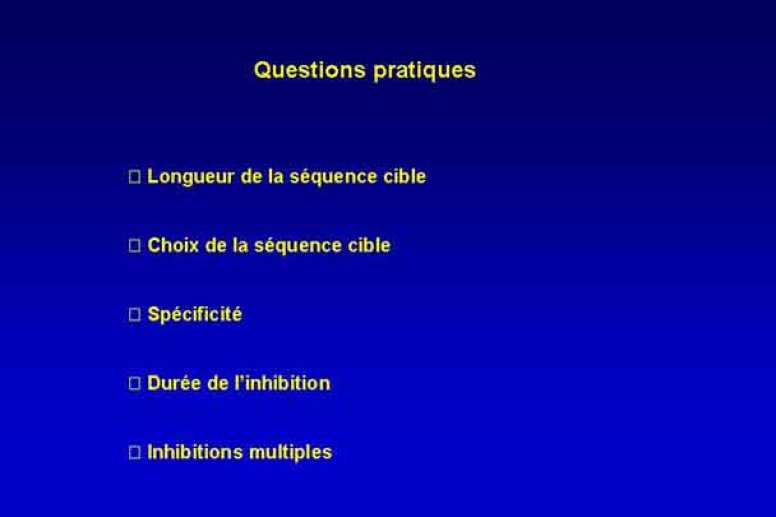 Questions pratiques

□ Longueur de la séquence cible

□ Choix de la séquence cible

□ Spécificité

□ Durée de l'inhibition

□ Inhibitions multiples